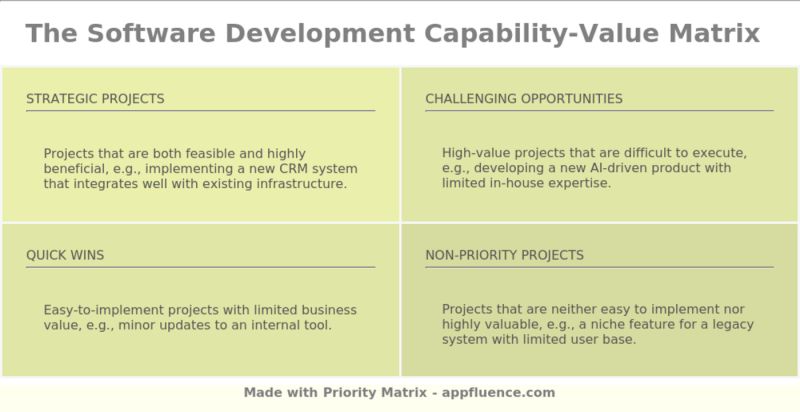 The Software Development Capability-Value Matrix

STRATEGIC PROJECTS

Projects that are both feasible and highly beneficial, e.g., implementing a new CRM system that integrates well with existing infrastructure.

CHALLENGING OPPORTUNITIES

High-value projects that are difficult to execute, e.g., developing a new AI-driven product with limited in-house expertise.

QUICK WINS

Easy-to-implement projects with limited business value, e.g., minor updates to an internal tool.

NON-PRIORITY PROJECTS

Projects that are neither easy to implement nor highly valuable, e.g., a niche feature for a legacy system with limited user base.

Made with Priority Matrix - appfluence.com